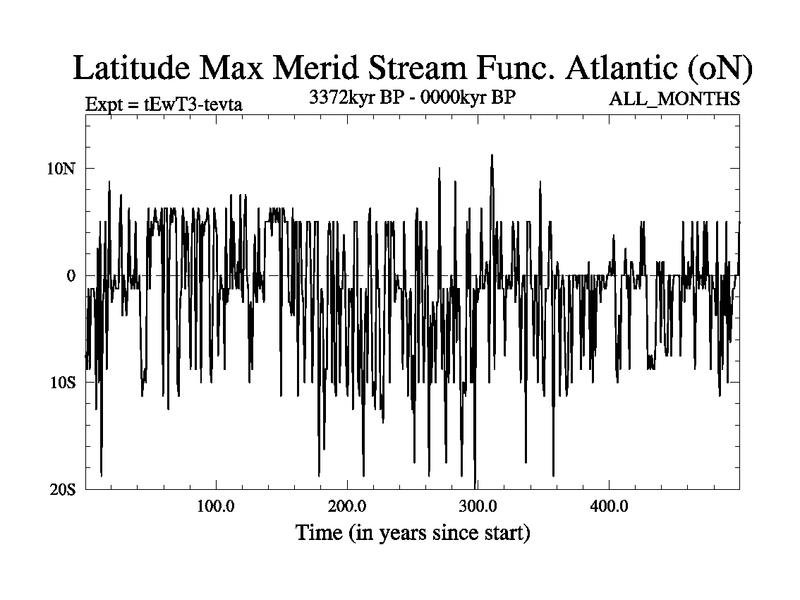 Latitude Max Merid Stream Func. Atlantic (oN)

Expt = tEwT3-tevta

3372kyr BP - 0000kyr BP

ALL_MONTHS

10N

0

10S

20S

100.0

200.0

300.0

400.0

Time (in years since start)